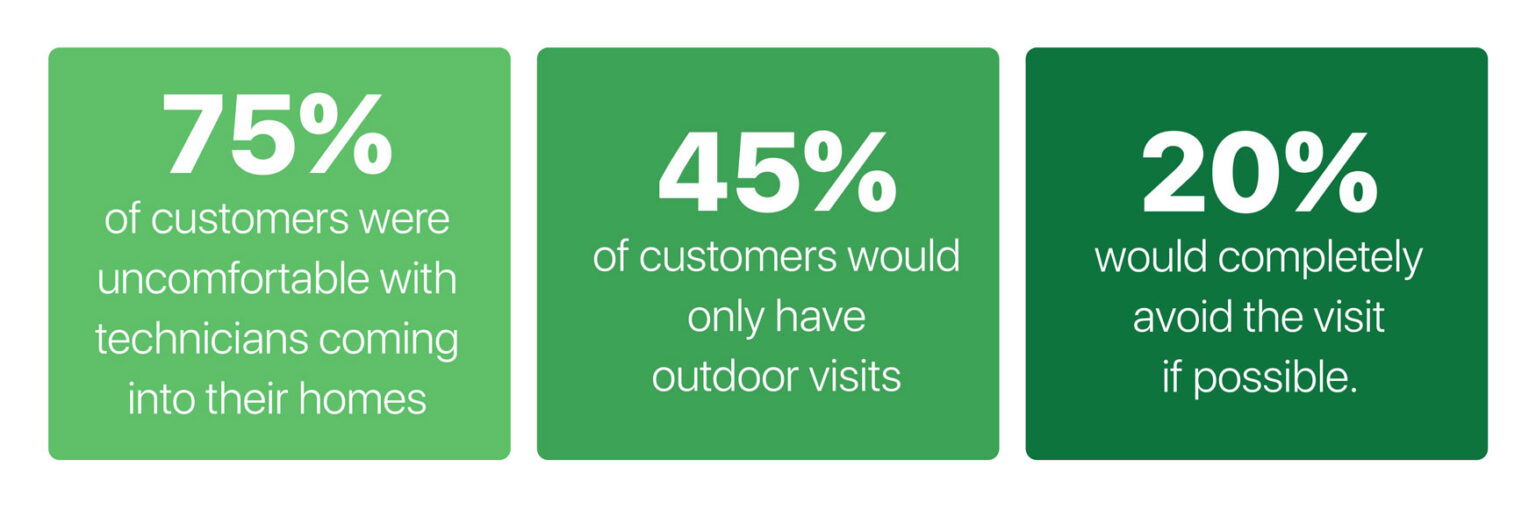 75%
of customers were uncomfortable with technicians coming into their homes

45%
of customers would only have outdoor visits

20%
would completely avoid the visit if possible.